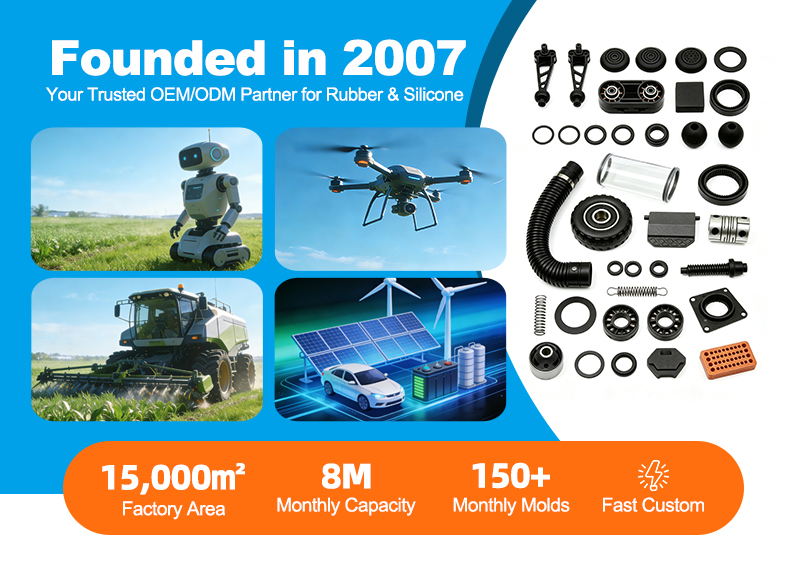 Founded in 2007
Your Trusted OEM/ODM Partner for Rubber & Silicone

15,000m²
Factory Area

8M
Monthly Capacity

150+
Monthly Molds

Fast Custom